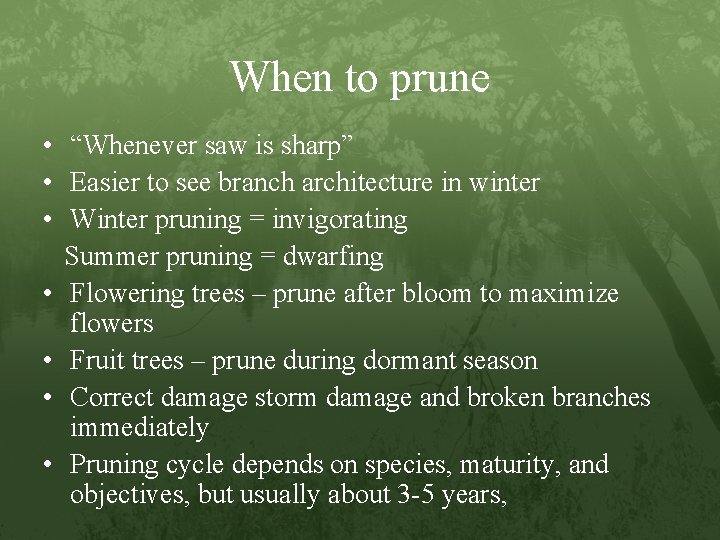 When to prune

• “Whenever saw is sharp”
• Easier to see branch architecture in winter
• Winter pruning = invigorating
Summer pruning = dwarfing
• Flowering trees – prune after bloom to maximize flowers
• Fruit trees – prune during dormant season
• Correct damage storm damage and broken branches immediately
• Pruning cycle depends on species, maturity, and objectives, but usually about 3-5 years,